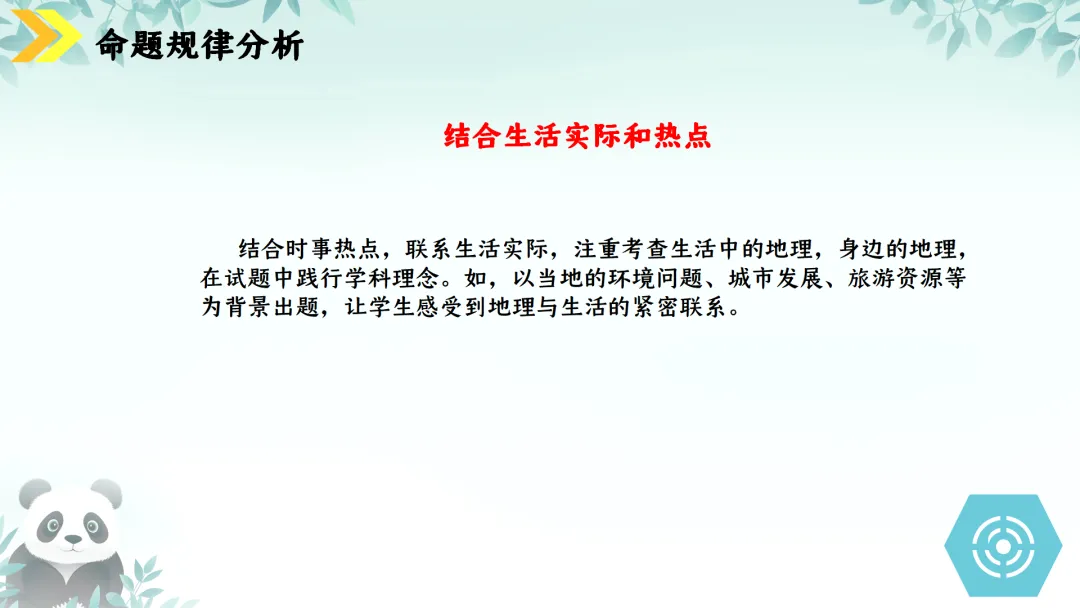 命题规律分析

结合生活实际和热点

结合时事热点，联系生活实际，注重考查生活中的地理，身边的地理，在试题中践行学科理念。如，以当地的环境问题、城市发展、旅游资源等为背景出题，让学生感受到地理与生活的紧密联系。